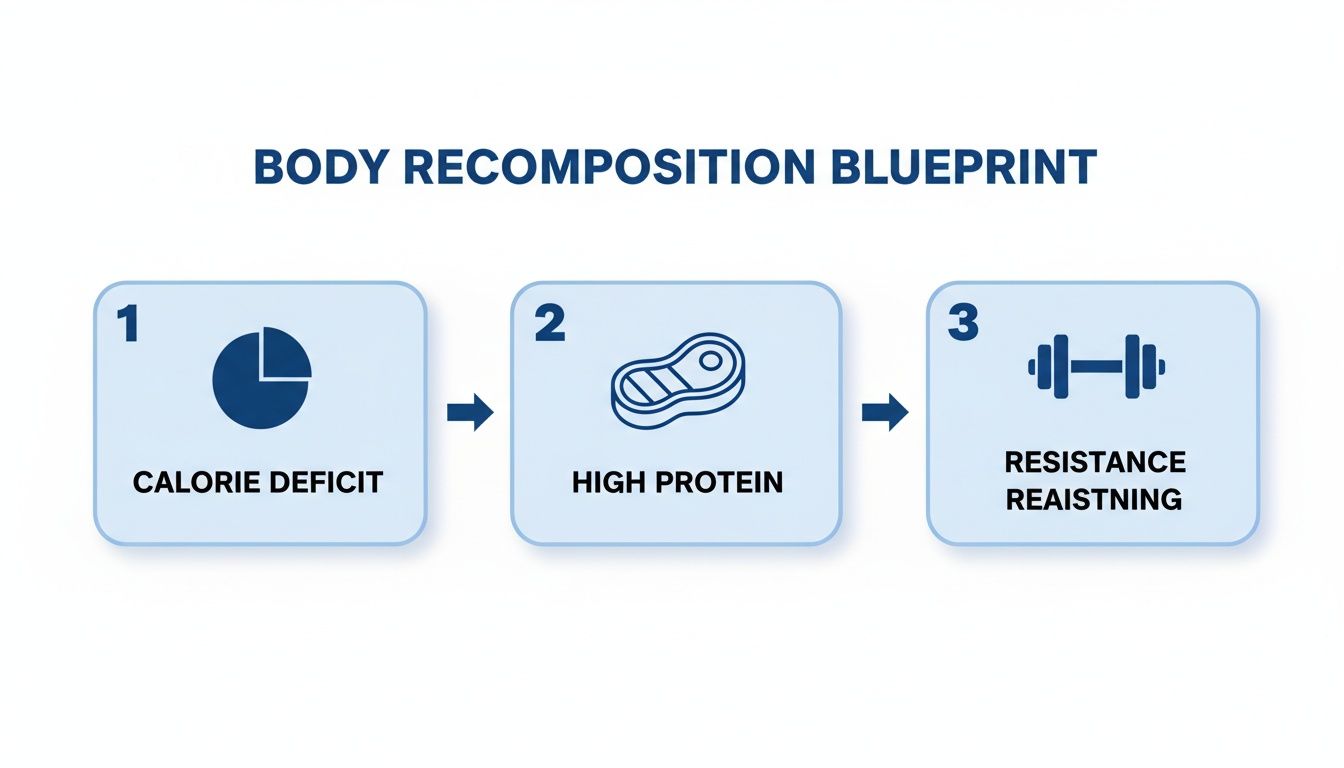 BODY RECOMPOSITION BLUEPRINT

1

CALORIE DEFICIT

2

HIGH PROTEIN

3

RESISTANCE REAISTNING